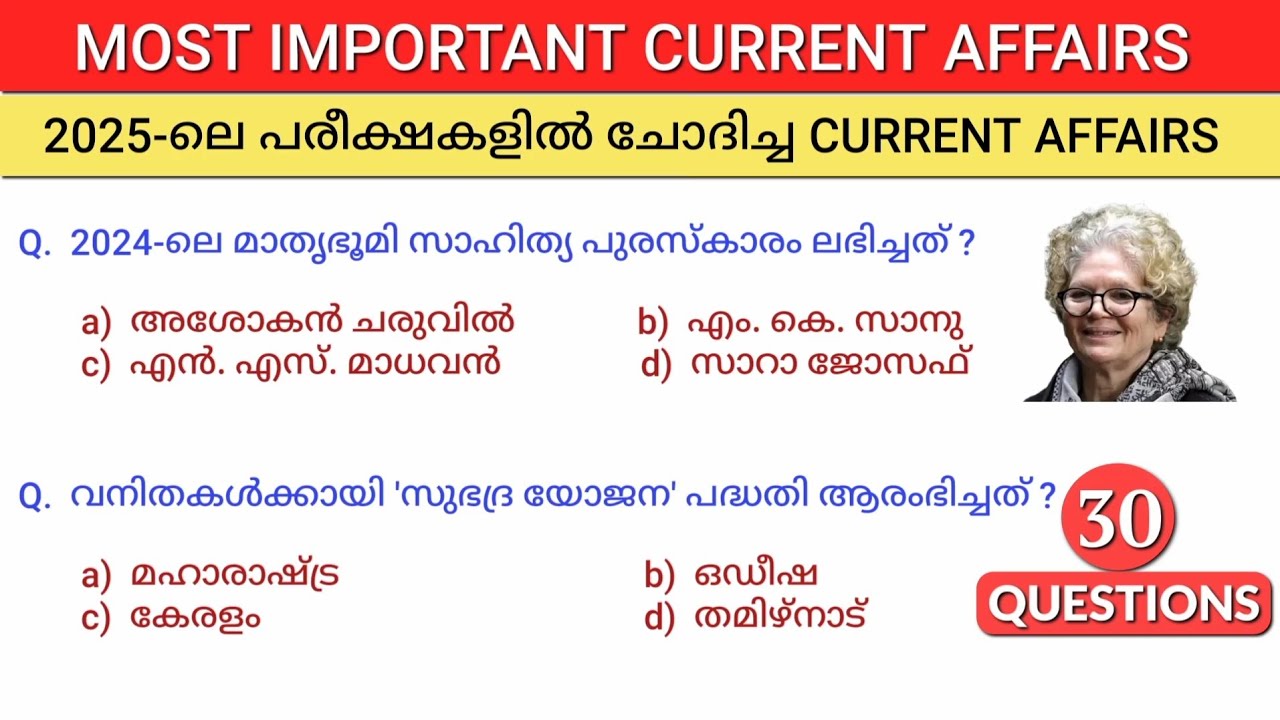 MOST IMPORTANT CURRENT AFFAIRS

2025-ലെ പരീക്ഷകളിൽ ചോദിച്ച CURRENT AFFAIRS

Q. 2024-ലെ മാതൃഭൂമി സാഹിത്യ പുരസ്കാരം ലഭിച്ചത് ?

a) അശോകൻ ചരുവിൽ
b) എം. കെ. സാനു
c) എൻ. എസ്. മാധവൻ
d) സാറാ ജോസഫ്

Q. വനിതകൾക്കായി 'സുഭദ്ര യോജന' പദ്ധതി ആരംഭിച്ചത് ?

a) മഹാരാഷ്ട്ര
b) ഒഡീഷ
c) കേരളം
d) തമിഴ്നാട്

30
QUESTIONS